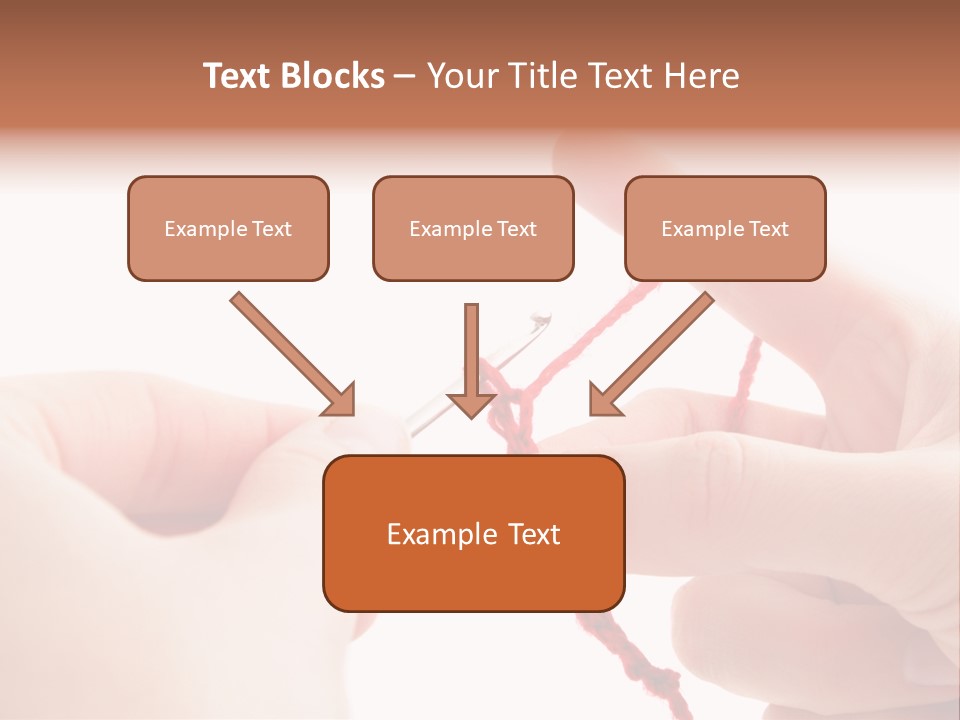 Text Blocks – Your Title Text Here

Example Text

Example Text

Example Text

Example Text